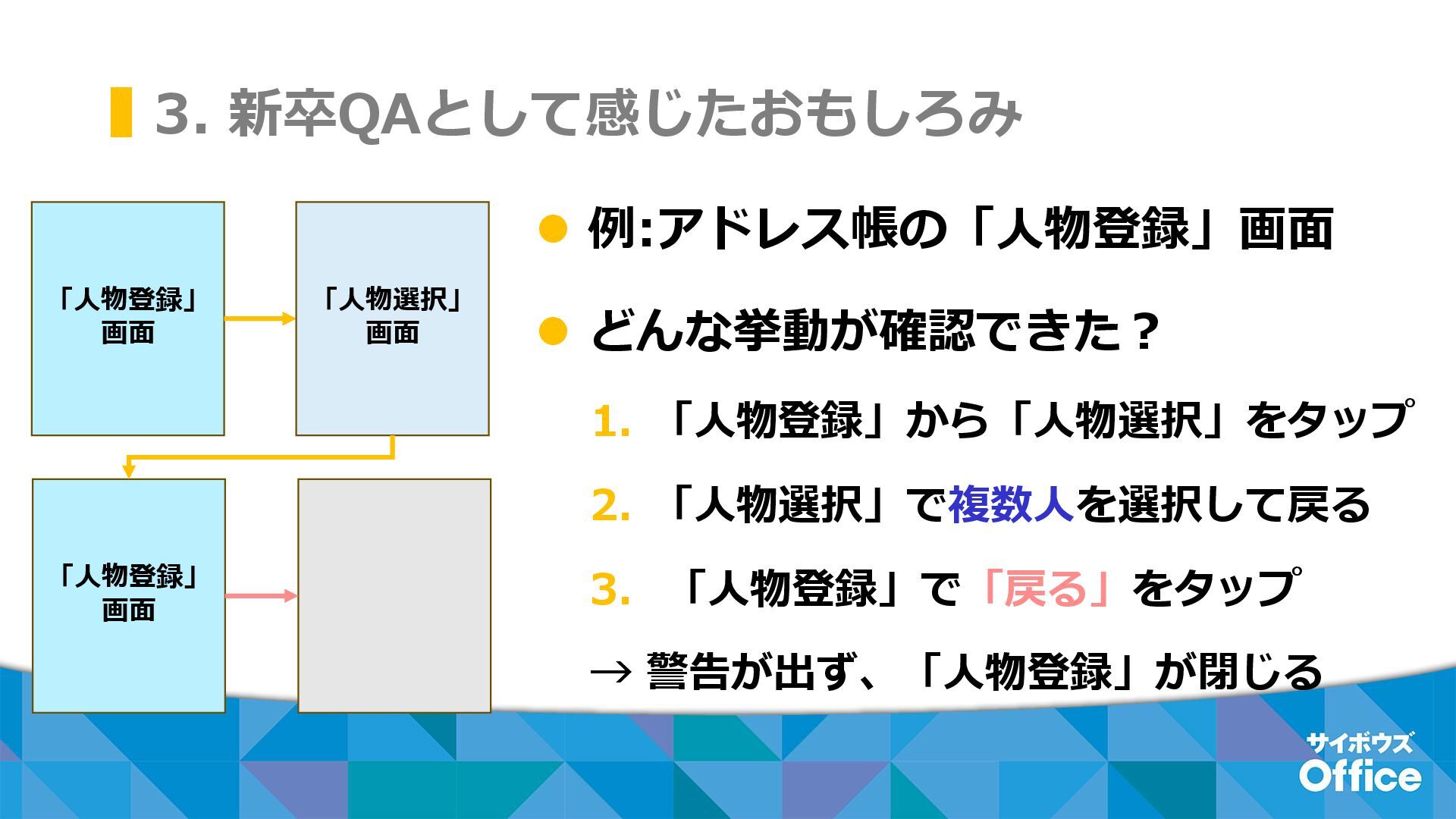 3. 新卒QAとして感じたおもしろみ

「人物登録」画面

「人物選択」画面

「人物登録」画面

● 例:アドレス帳の「人物登録」画面

● どんな挙動が確認できた？

1. 「人物登録」から「人物選択」をタップ

2. 「人物選択」で複数人を選択して戻る

3. 「人物登録」で「戻る」をタップ

→ 警告が出ず、「人物登録」が閉じる

サイボウズ Office